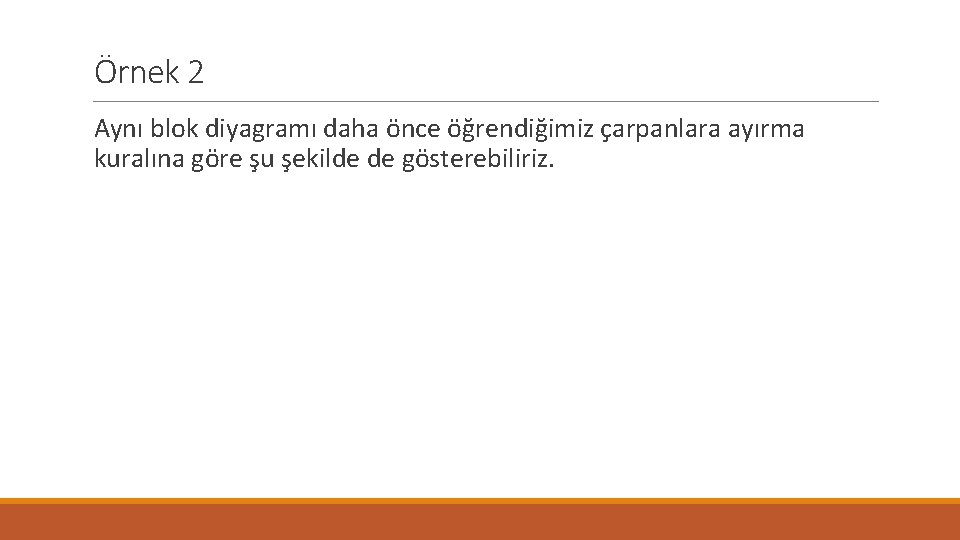 Örnek 2

Aynı blok diyagramı daha önce öğrendiğimiz çarpanlara ayırma kuralına göre şu şekilde de gösterebiliriz.